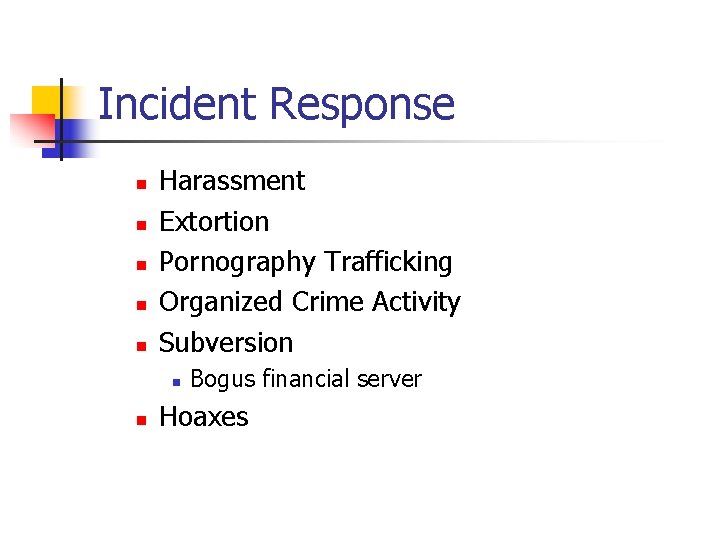 Incident Response

- Harassment
- Extortion
- Pornography Trafficking
- Organized Crime Activity
- Subversion
  - Bogus financial server
- Hoaxes